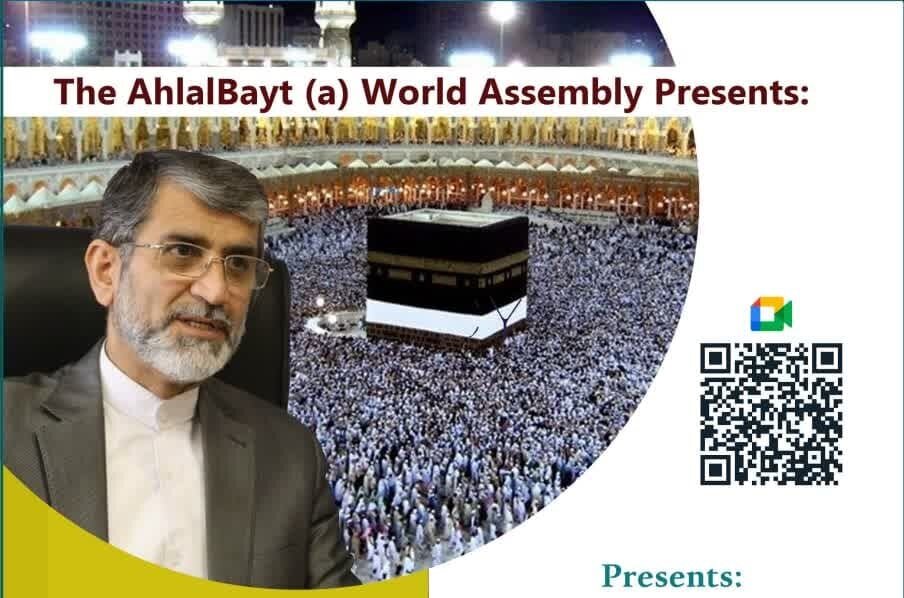 The AhlalBayt (a) World Assembly Presents:

Presents: